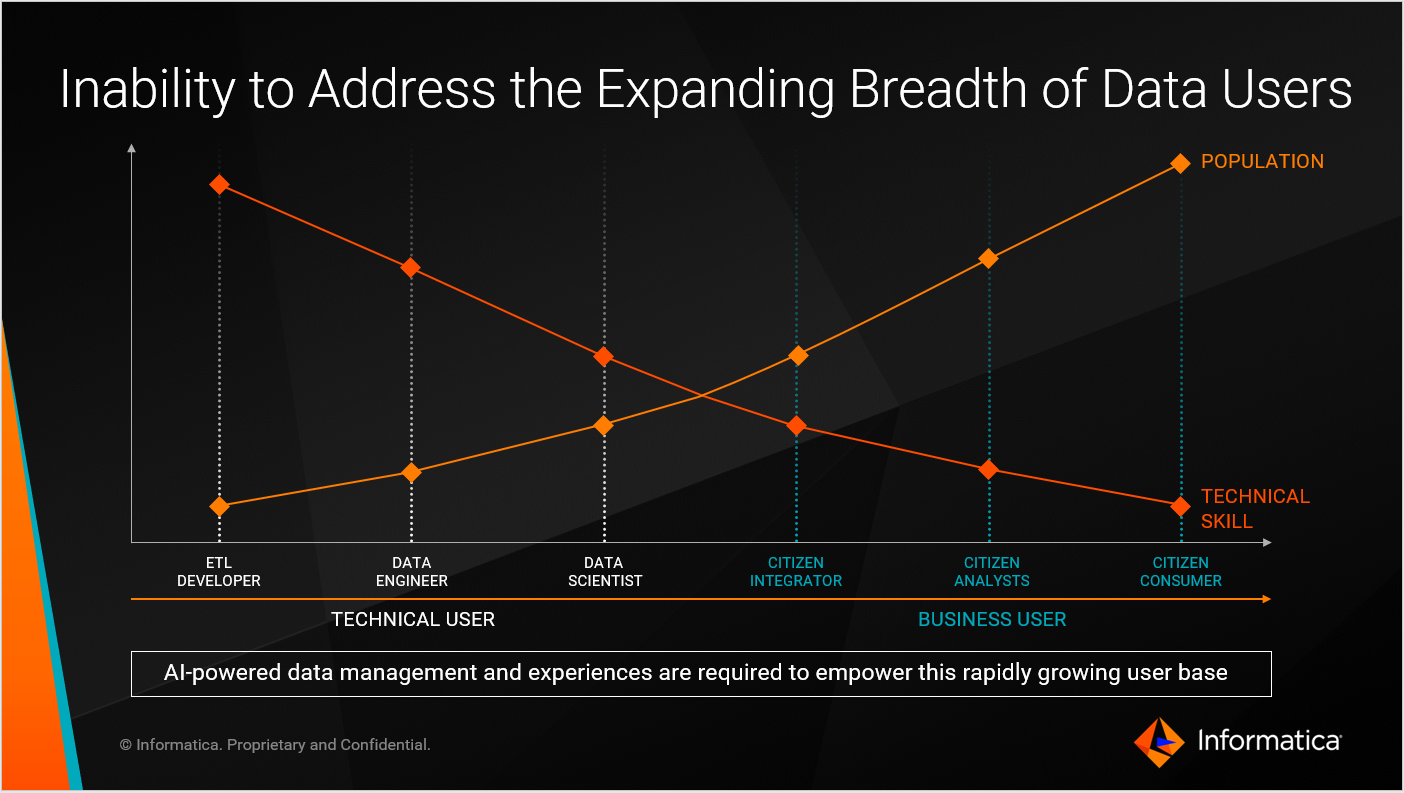 Inability to Address the Expanding Breadth of Data Users

POPULATION

TECHNICAL SKILL

ETL DEVELOPER

DATA ENGINEER

DATA SCIENTIST

CITIZEN INTEGRATOR

CITIZEN ANALYSTS

CITIZEN CONSUMER

TECHNICAL USER

BUSINESS USER

AI-powered data management and experiences are required to empower this rapidly growing user base

© Informatica. Proprietary and Confidential.

Informatica